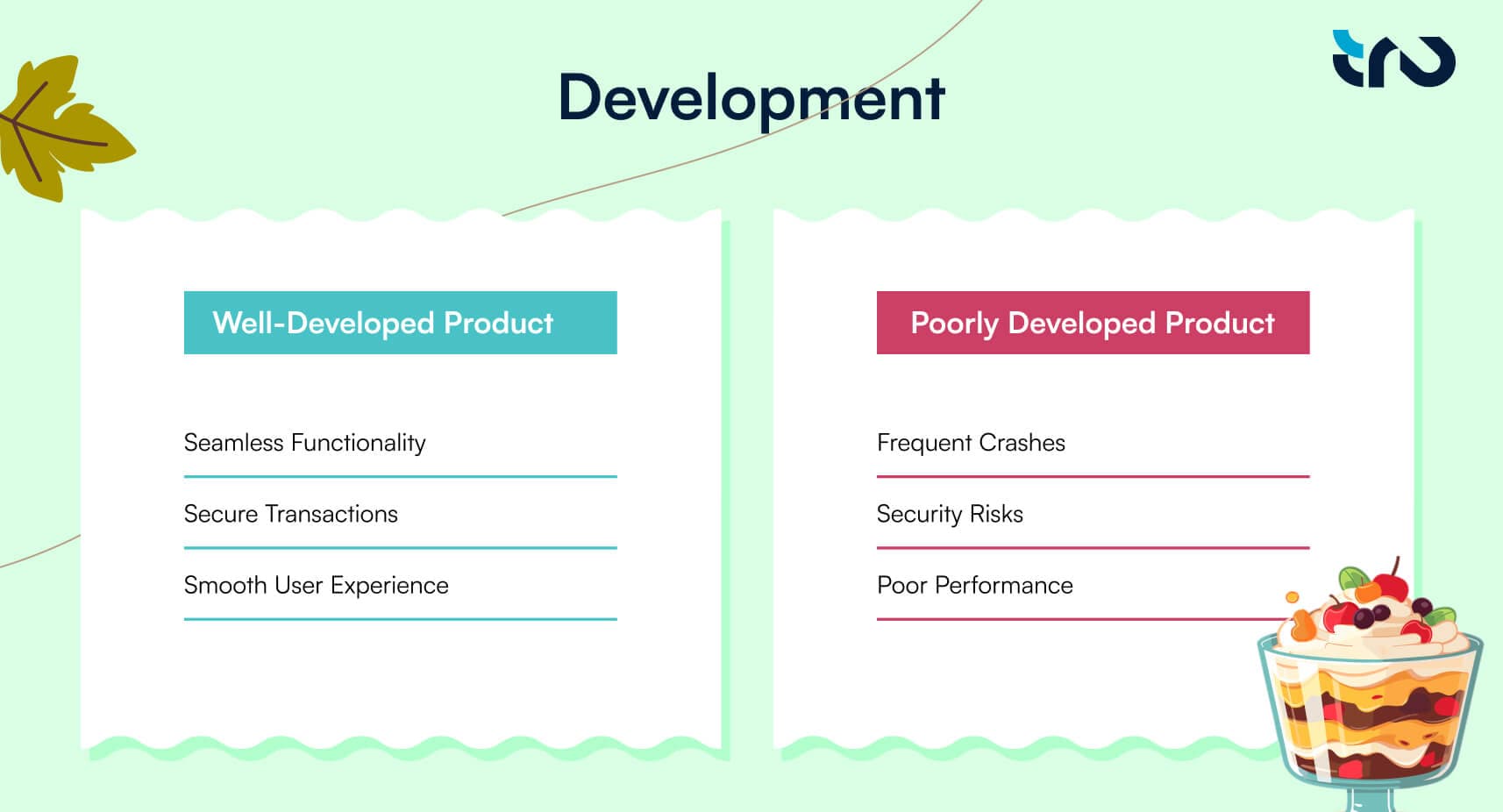 Development

Well-Developed Product

Seamless Functionality

Secure Transactions

Smooth User Experience

Poorly Developed Product

Frequent Crashes

Security Risks

Poor Performance